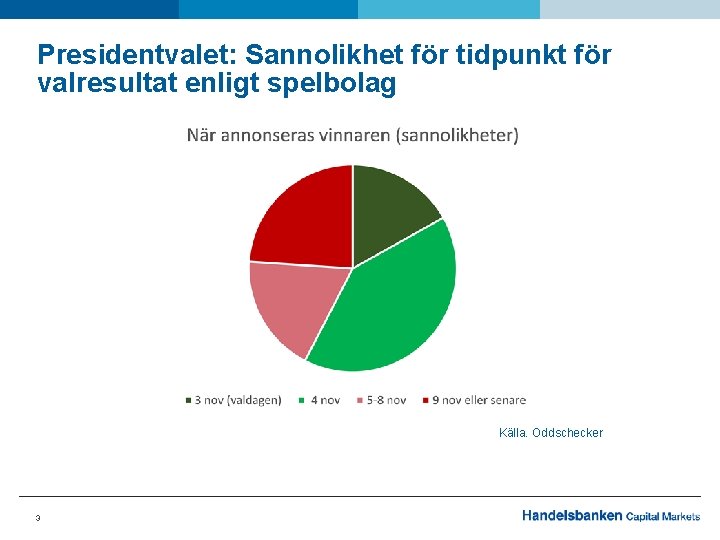 Presidentvalet: Sannolikhet för tidpunkt för valresultat enligt spelbolag

När annonseras vinnaren (sannolikheter)

3 nov (valdagen)  4 nov  5-8 nov  9 nov eller senare

Källa. Oddschecker

3

Handelsbanken Capital Markets